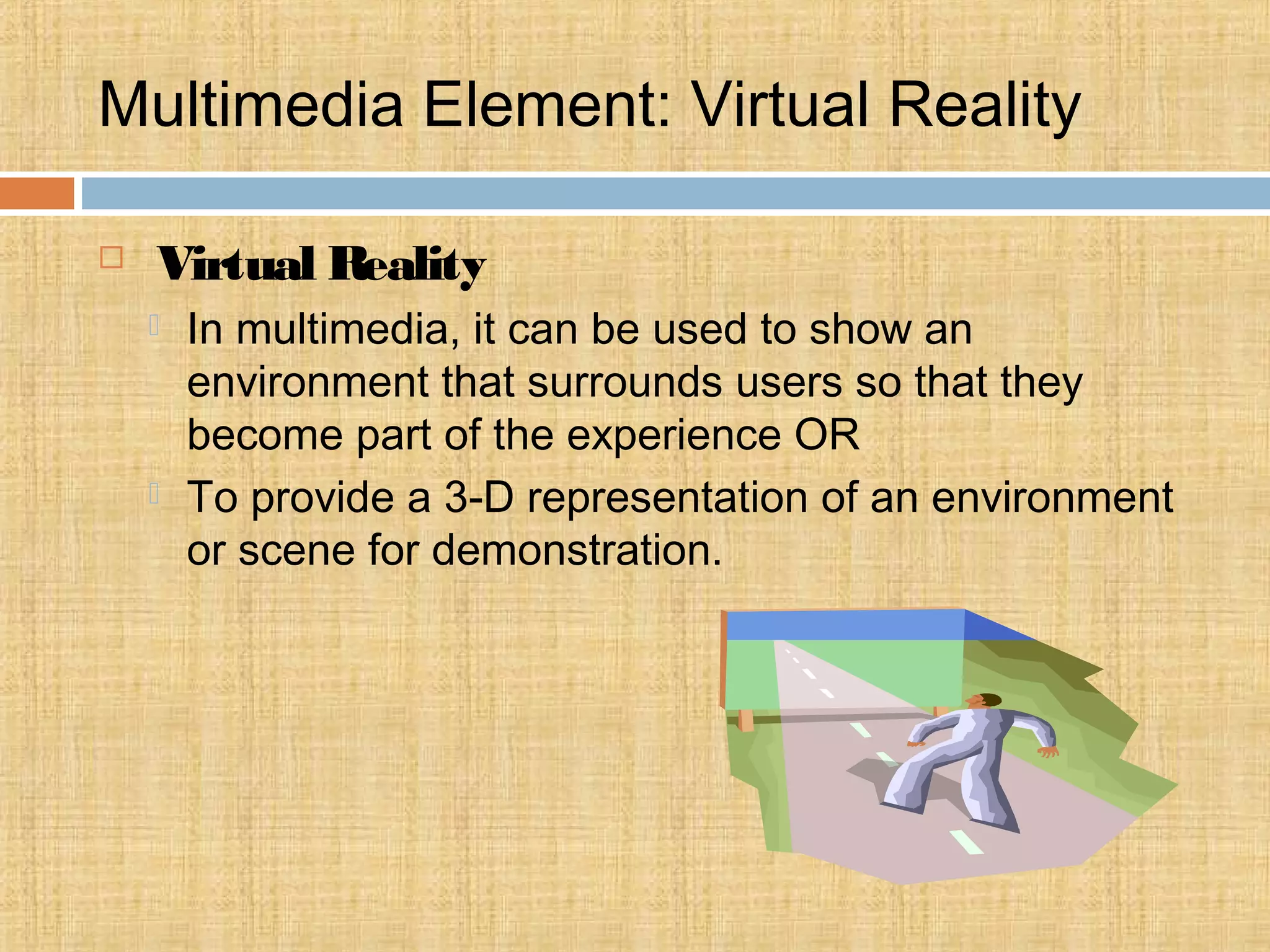 Multimedia Element: Virtual Reality

Virtual Reality

In multimedia, it can be used to show an environment that surrounds users so that they become part of the experience OR

To provide a 3-D representation of an environment or scene for demonstration.